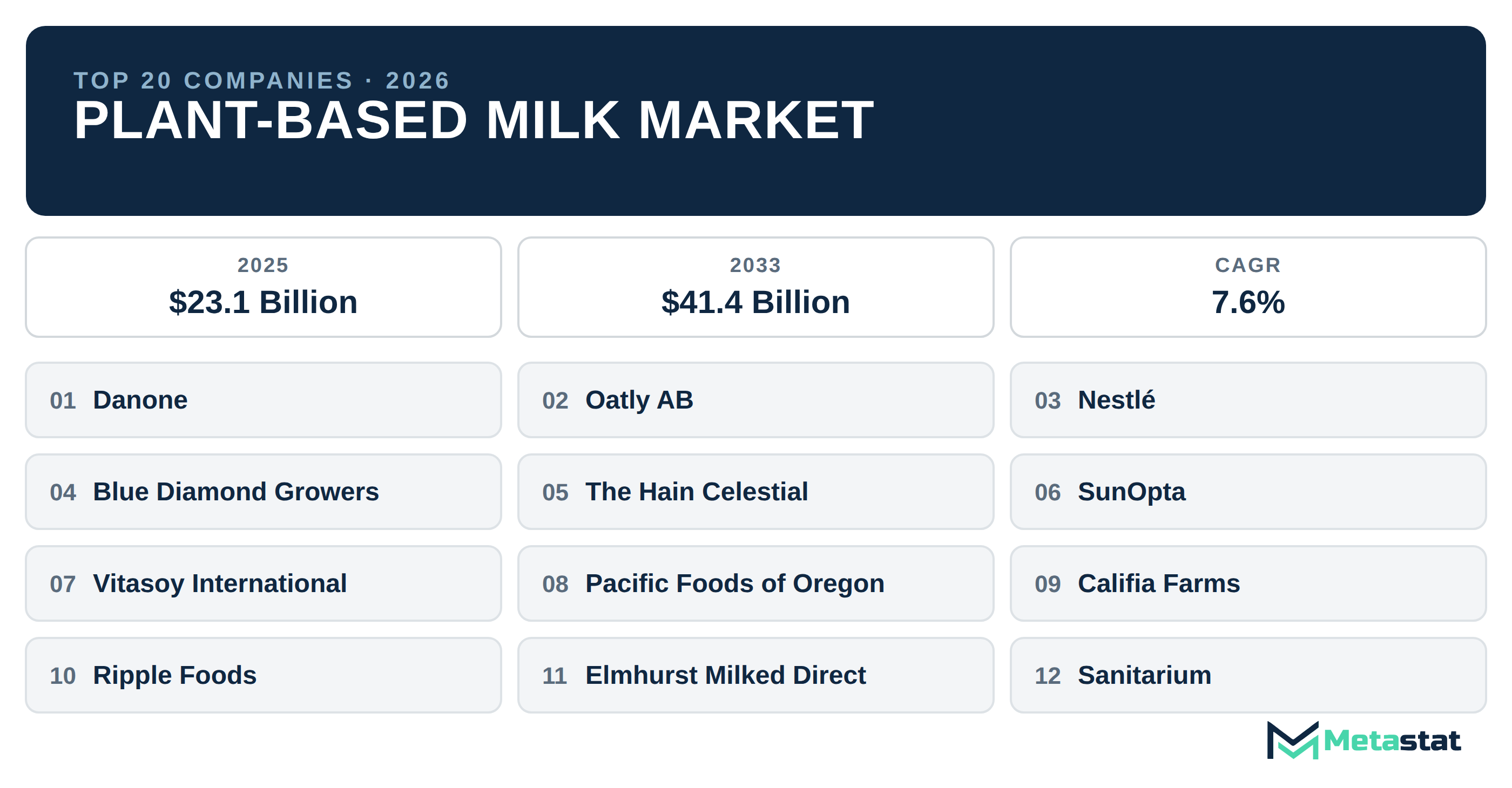 TOP 20 COMPANIES · 2026
PLANT-BASED MILK MARKET

2025
$23.1 Billion

2033
$41.4 Billion

CAGR
7.6%

01 Danone

02 Oatly AB

03 Nestlé

04 Blue Diamond Growers

05 The Hain Celestial

06 SunOpta

07 Vitasoy International

08 Pacific Foods of Oregon

09 Califia Farms

10 Ripple Foods

11 Elmhurst Milked Direct

12 Sanitarium

Metastat